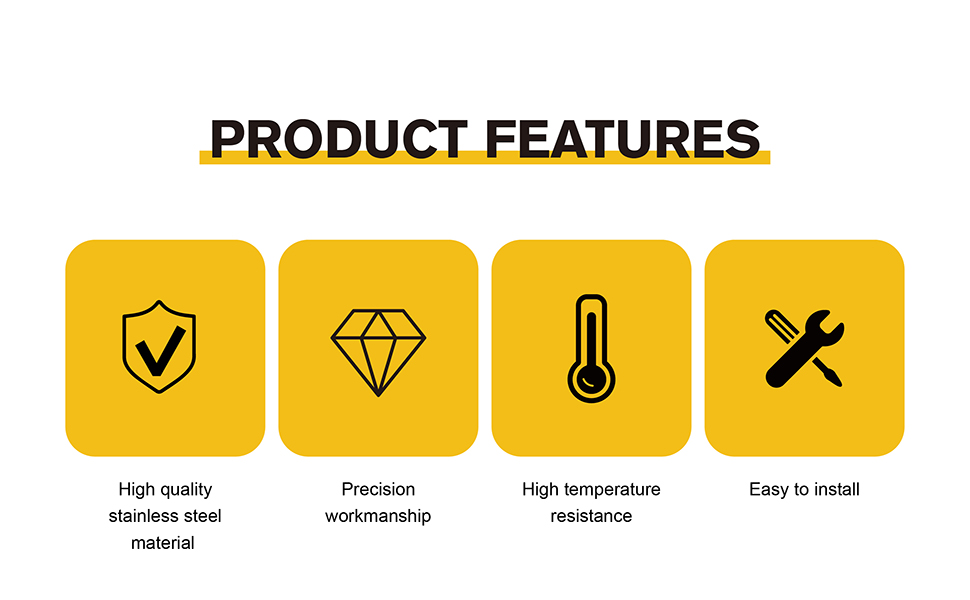 PRODUCT FEATURES

High quality stainless steel material

Precision workmanship

High temperature resistance

Easy to install